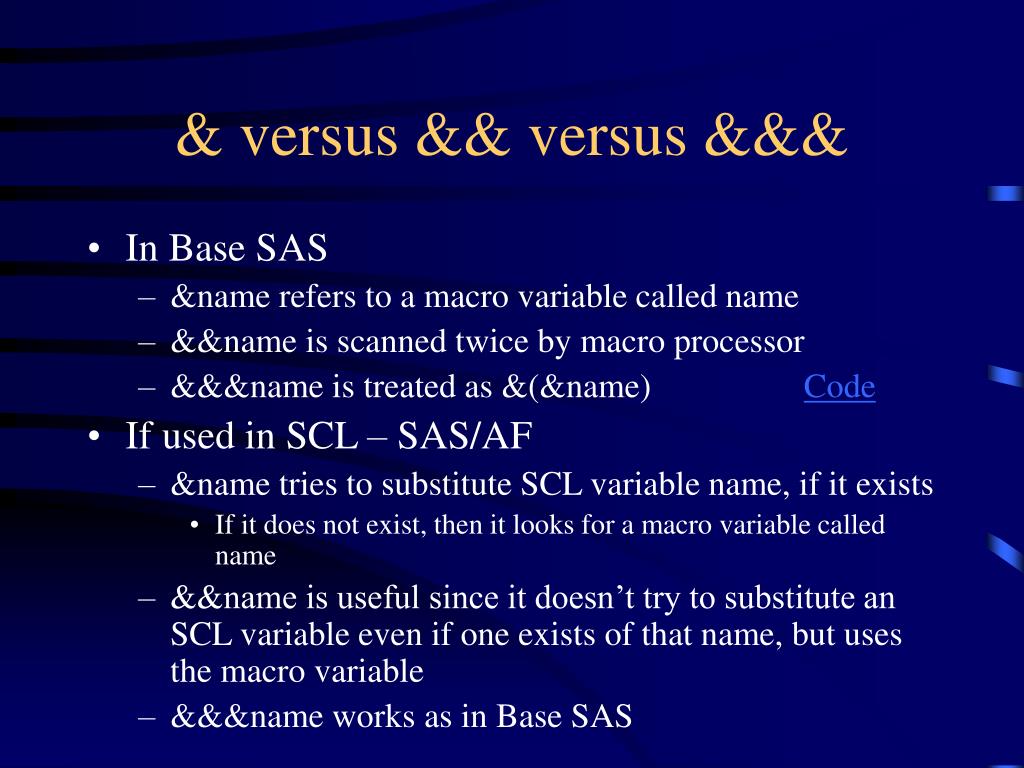 & versus && versus &&&

• In Base SAS
– &name refers to a macro variable called name
– &&name is scanned twice by macro processor
– &&&name is treated as &(&name) Code
• If used in SCL – SAS/AF
– &name tries to substitute SCL variable name, if it exists
• If it does not exist, then it looks for a macro variable called name
– &&name is useful since it doesn’t try to substitute an SCL variable even if one exists of that name, but uses the macro variable
– &&&name works as in Base SAS